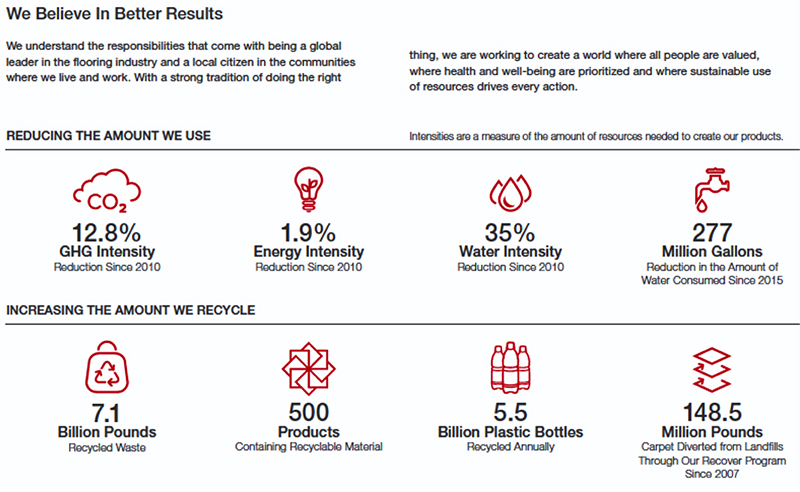 We Believe In Better Results

We understand the responsibilities that come with being a global leader in the flooring industry and a local citizen in the communities where we live and work. With a strong tradition of doing the right thing, we are working to create a world where all people are valued, where health and well-being are prioritized and where sustainable use of resources drives every action.

REDUCING THE AMOUNT WE USE

Intensities are a measure of the amount of resources needed to create our products.

$CO_2$

12.8%
GHG Intensity
Reduction Since 2010

1.9%
Energy Intensity
Reduction Since 2010

35%
Water Intensity
Reduction Since 2010

277
Million Gallons
Reduction in the Amount of Water Consumed Since 2015

INCREASING THE AMOUNT WE RECYCLE

7.1
Billion Pounds
Recycled Waste

500
Products
Containing Recyclable Material

5.5
Billion Plastic Bottles
Recycled Annually

148.5
Million Pounds
Carpet Diverted from Landfills Through Our Recover Program Since 2007